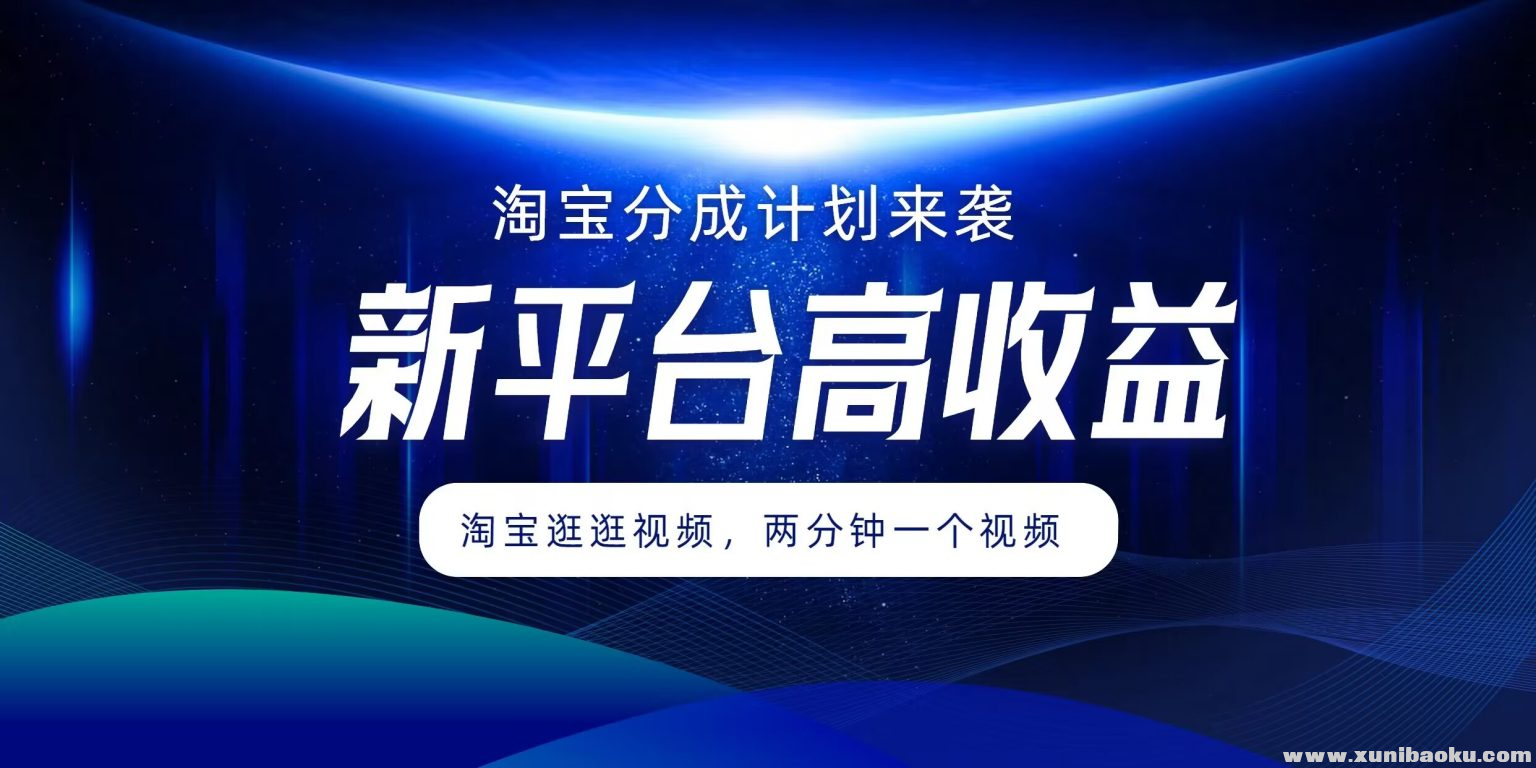 淘宝分成计划来袭

新平台高收益

淘宝逛逛视频，两分钟一个视频

www.xunibaoku.com